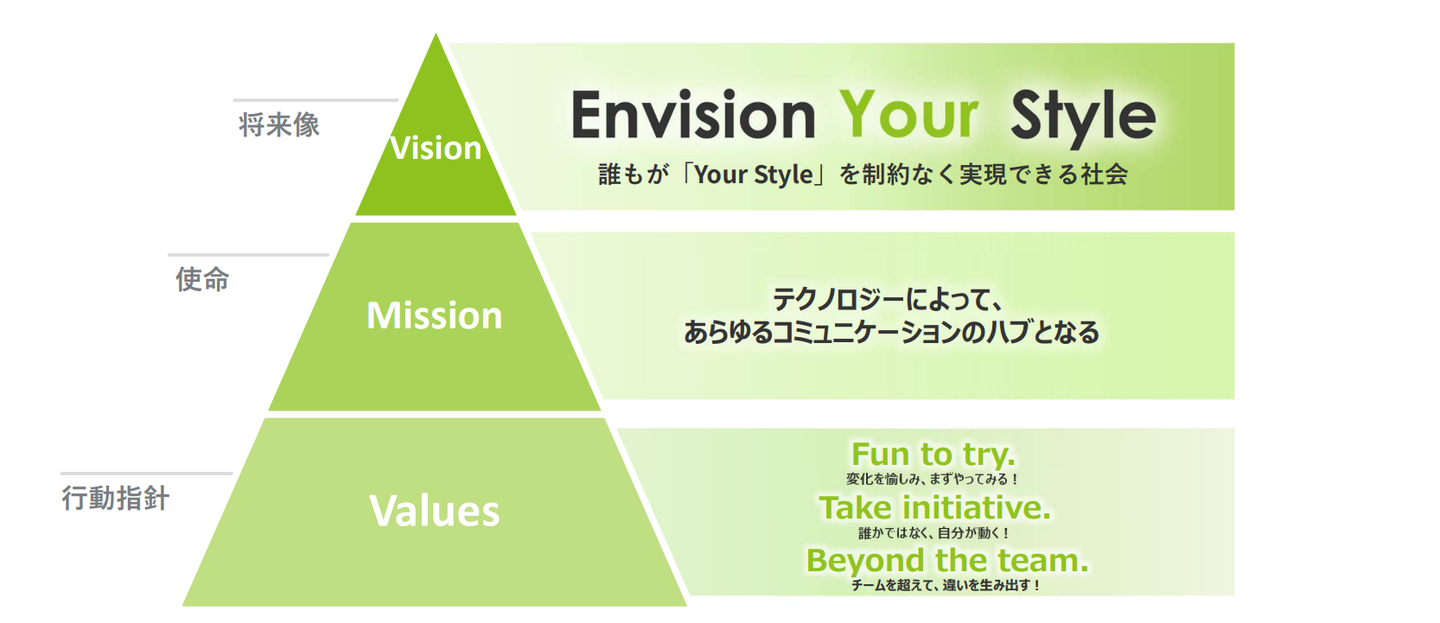 将来像

Vision

Envision Your Style

誰もが「Your Style」を制約なく実現できる社会

使命

Mission

テクノロジーによって、
あらゆるコミュニケーションのハブとなる

行動指針

Values

Fun to try.
変化を愉しみ、まずやってみる！

Take initiative.
誰かではなく、自分が動く！

Beyond the team.
チームを超えて、違いを生み出す！